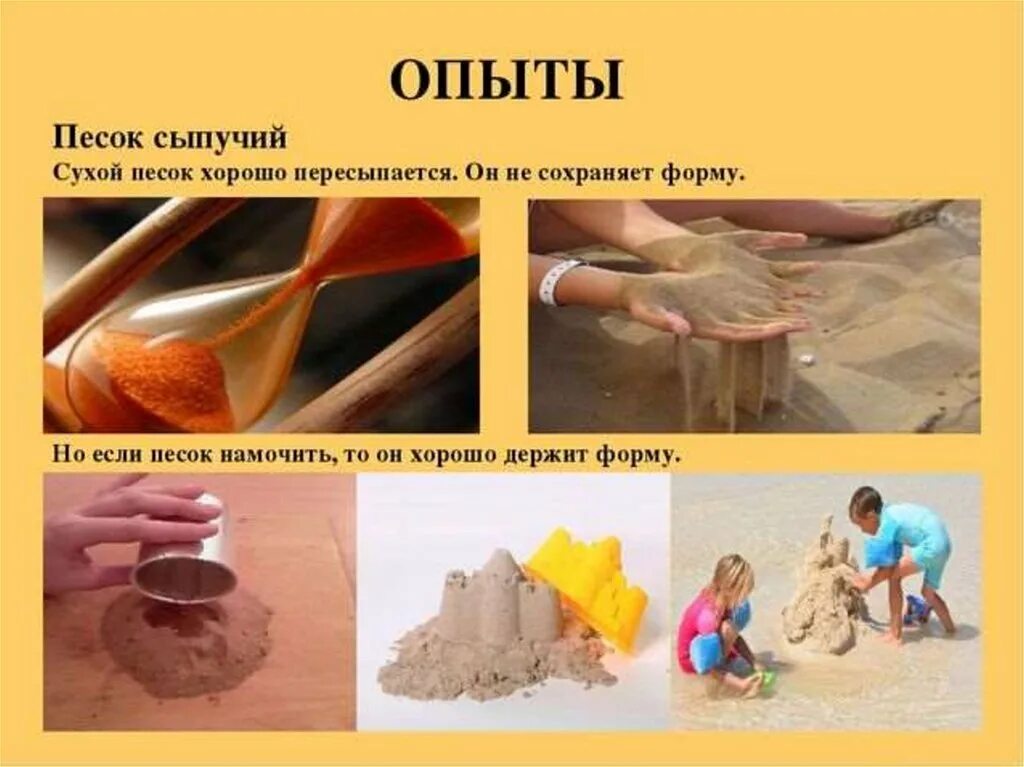 ОПЫТЫ

Песок сыпучий

Сухой песок хорошо пересыпается. Он не сохраняет форму.

Но если песок намочить, то он хорошо держит форму.